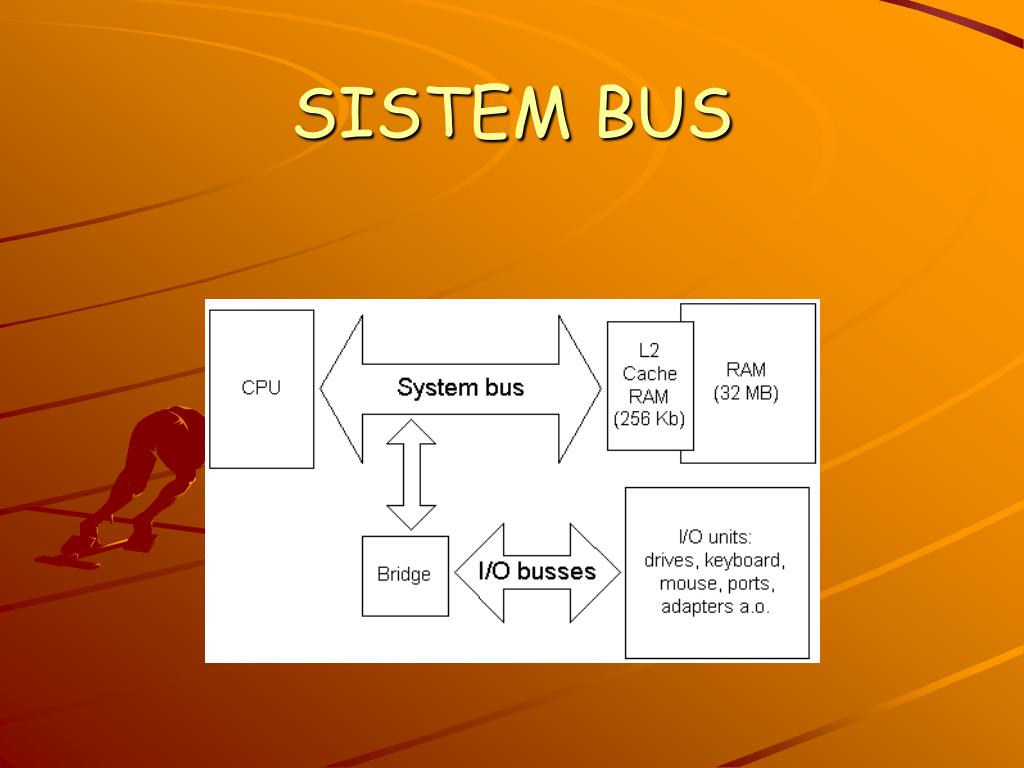 SISTEM BUS

CPU

System bus

L2 Cache RAM (256 Kb)

RAM (32 MB)

Bridge

I/O busses

I/O units: drives, keyboard, mouse, ports, adapters a.o.